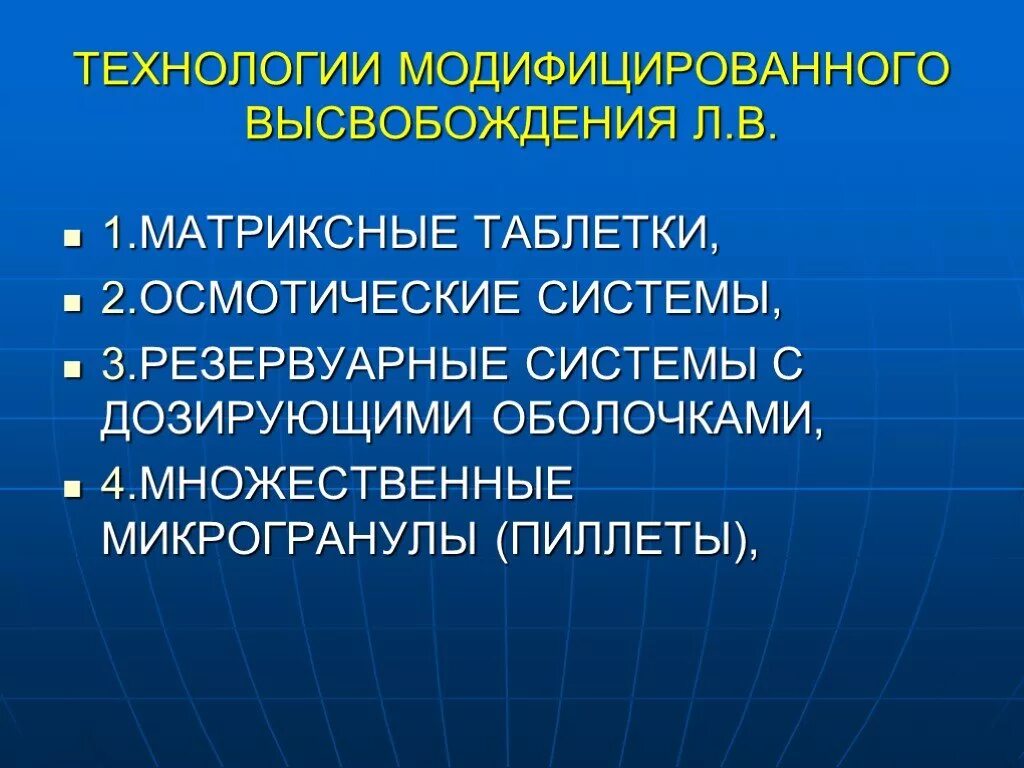 ТЕХНОЛОГИИ МОДИФИЦИРОВАННОГО ВЫСВОБОЖДЕНИЯ Л.В.

- 1.МАТРИКСНЫЕ ТАБЛЕТКИ,
- 2.ОСМОТИЧЕСКИЕ СИСТЕМЫ,
- 3.РЕЗЕРВУАРНЫЕ СИСТЕМЫ С ДОЗИРУЮЩИМИ ОБОЛОЧКАМИ,
- 4.МНОЖЕСТВЕННЫЕ МИКРОГРАНУЛЫ (ПИЛЛЕТЫ),